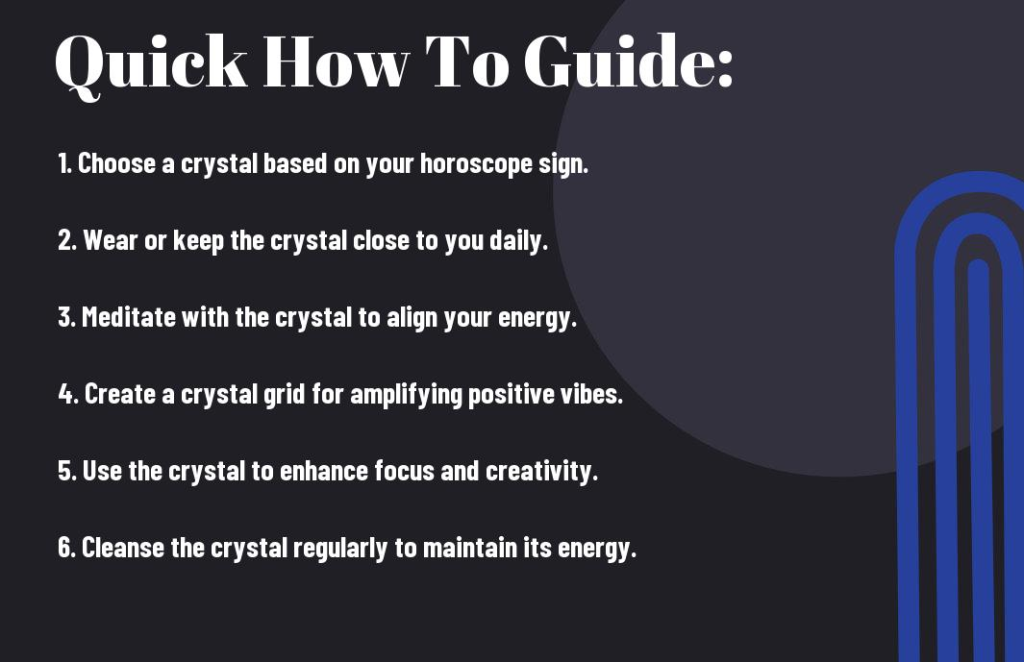 Quick How To Guide:

1. Choose a crystal based on your horoscope sign.

2. Wear or keep the crystal close to you daily.

3. Meditate with the crystal to align your energy.

4. Create a crystal grid for amplifying positive vibes.

5. Use the crystal to enhance focus and creativity.

6. Cleanse the crystal regularly to maintain its energy.